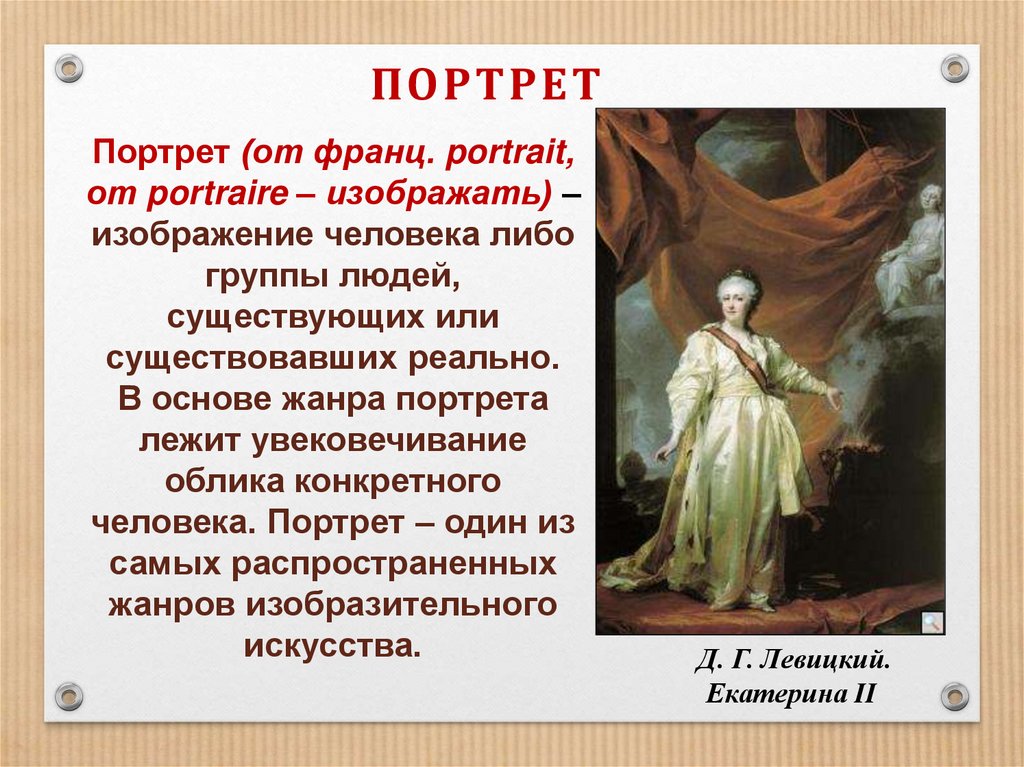 ПОРТРЕТ

Портрет (от франц. portrait, от portraire – изображать) – изображение человека либо группы людей, существующих или существовавших реально. В основе жанра портрета лежит увековечивание облика конкретного человека. Портрет – один из самых распространенных жанров изобразительного искусства.

Д. Г. Левицкий. Екатерина II